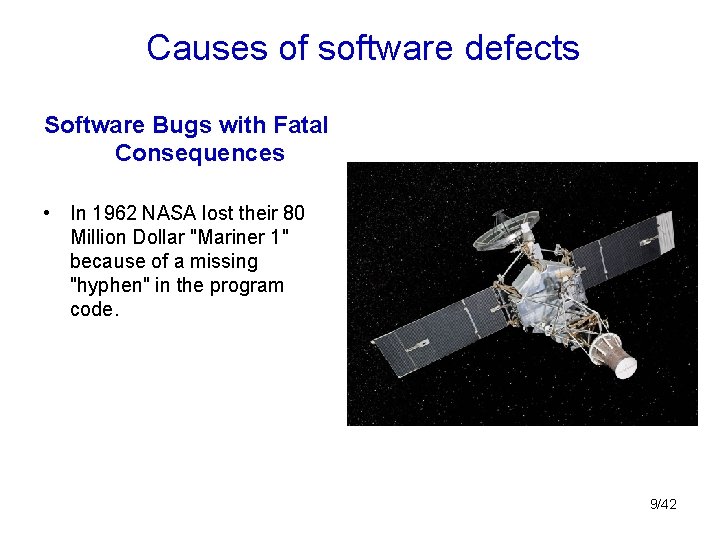 Causes of software defects

Software Bugs with Fatal Consequences

• In 1962 NASA lost their 80 Million Dollar "Mariner 1" because of a missing "hyphen" in the program code.

9/42